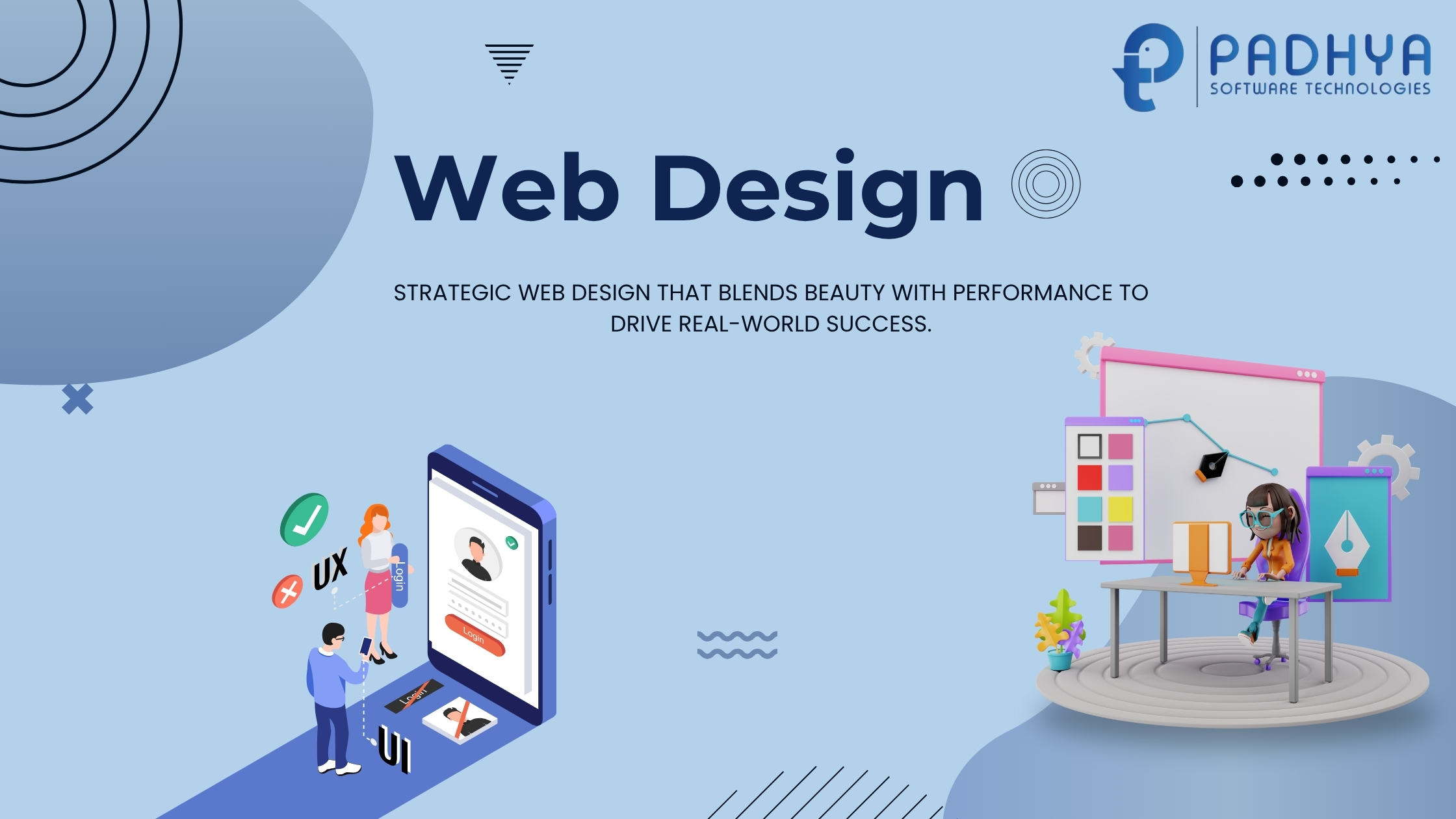 PADHYA
SOFTWARE TECHNOLOGIES

Web Design

STRATEGIC WEB DESIGN THAT BLENDS BEAUTY WITH PERFORMANCE TO DRIVE REAL-WORLD SUCCESS.

UX
Login
Login
Login
UI